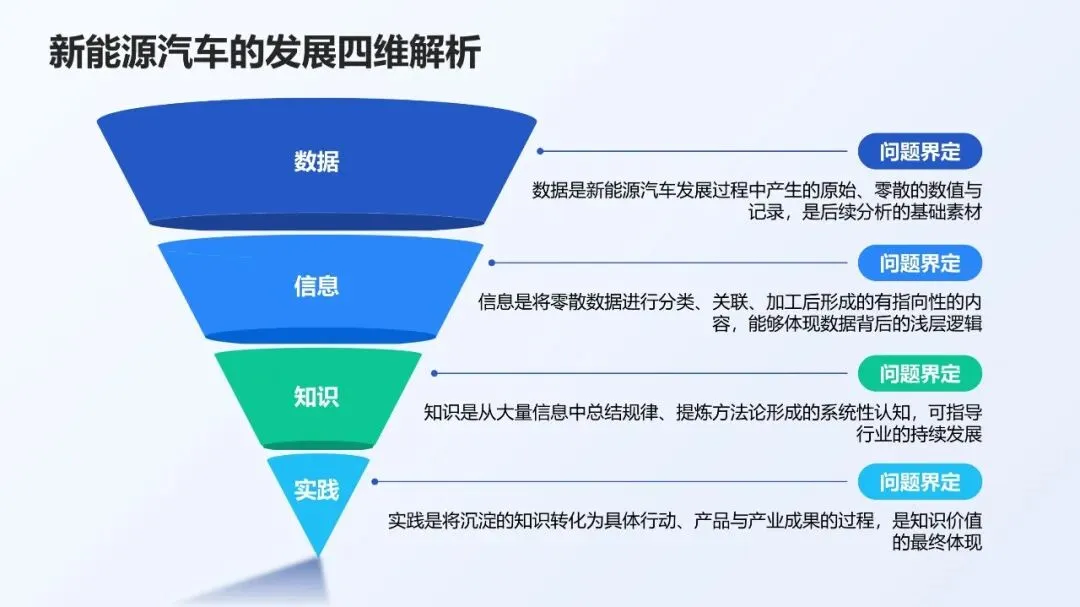 新能源汽车的发展四维解析

数据

问题界定

数据是新能源汽车发展过程中产生的原始、零散的数值与记录，是后续分析的基础素材

信息

问题界定

信息是将零散数据进行分类、关联、加工后形成的有指向性的内容，能够体现数据背后的浅层逻辑

知识

问题界定

知识是从大量信息中总结规律、提炼方法论形成的系统性认知，可指导行业的持续发展

实践

问题界定

实践是将沉淀的知识转化为具体行动、产品与产业成果的过程，是知识价值的最终体现